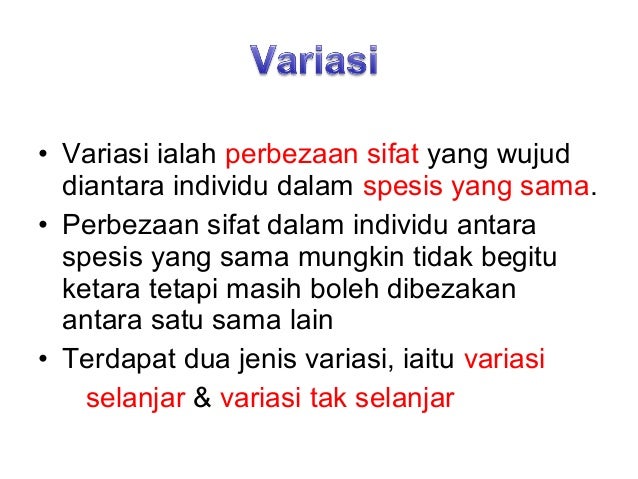 Variasi

• Variasi ialah perbezaan sifat yang wujud diantara individu dalam spesis yang sama.
• Perbezaan sifat dalam individu antara spesis yang sama mungkin tidak begitu ketara tetapi masih boleh dibezakan antara satu sama lain
• Terdapat dua jenis variasi, iaitu variasi selanjar & variasi tak selanjar